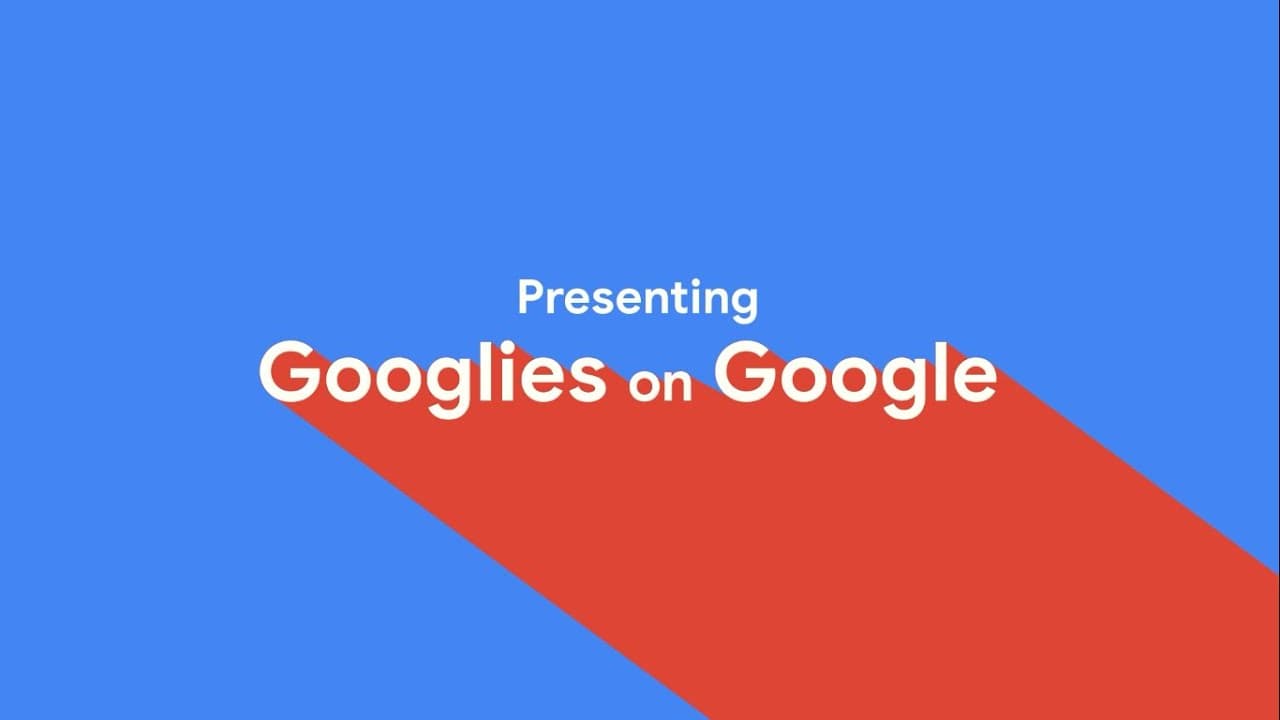 Presenting
Googlies on Google